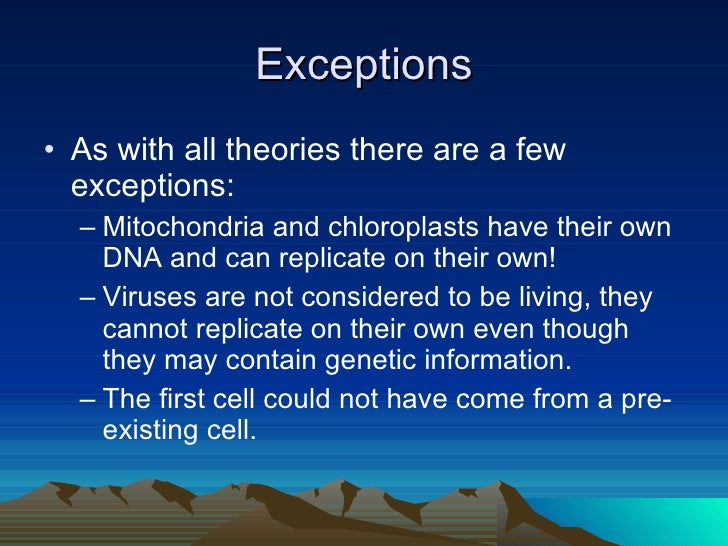 Exceptions

• As with all theories there are a few exceptions:
– Mitochondria and chloroplasts have their own DNA and can replicate on their own!
– Viruses are not considered to be living, they cannot replicate on their own even though they may contain genetic information.
– The first cell could not have come from a pre-existing cell.